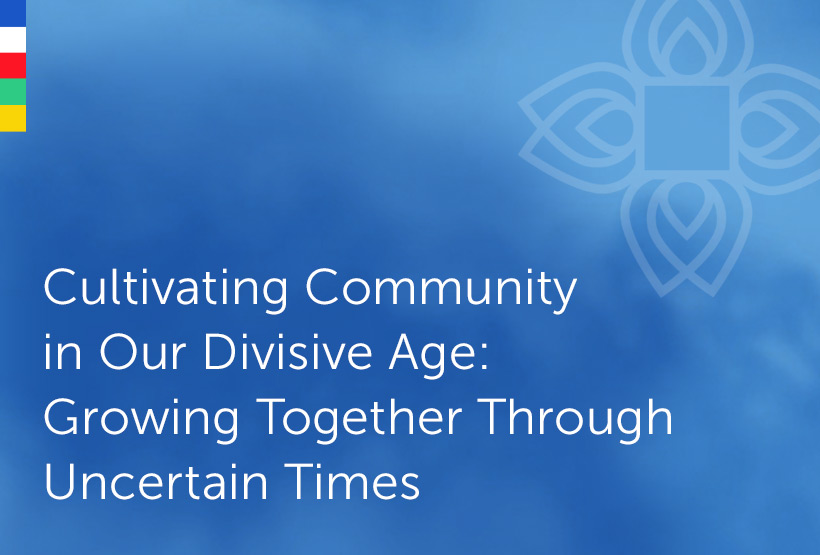 Cultivating Community in Our Divisive Age: Growing Together Through Uncertain Times